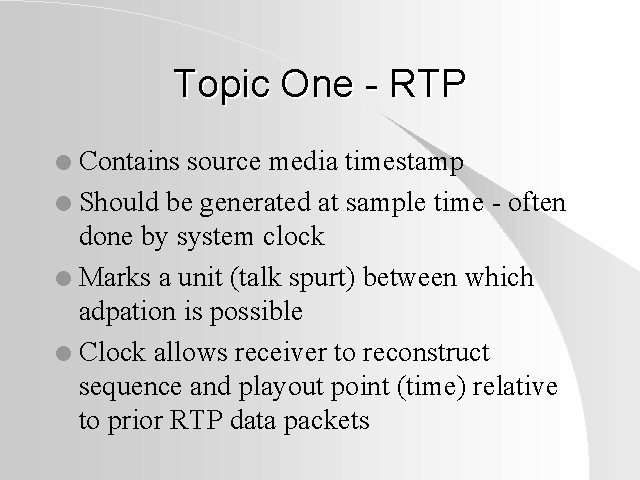 Topic One - RTP

- Contains source media timestamp
- Should be generated at sample time - often done by system clock
- Marks a unit (talk spurt) between which adpation is possible
- Clock allows receiver to reconstruct sequence and playout point (time) relative to prior RTP data packets